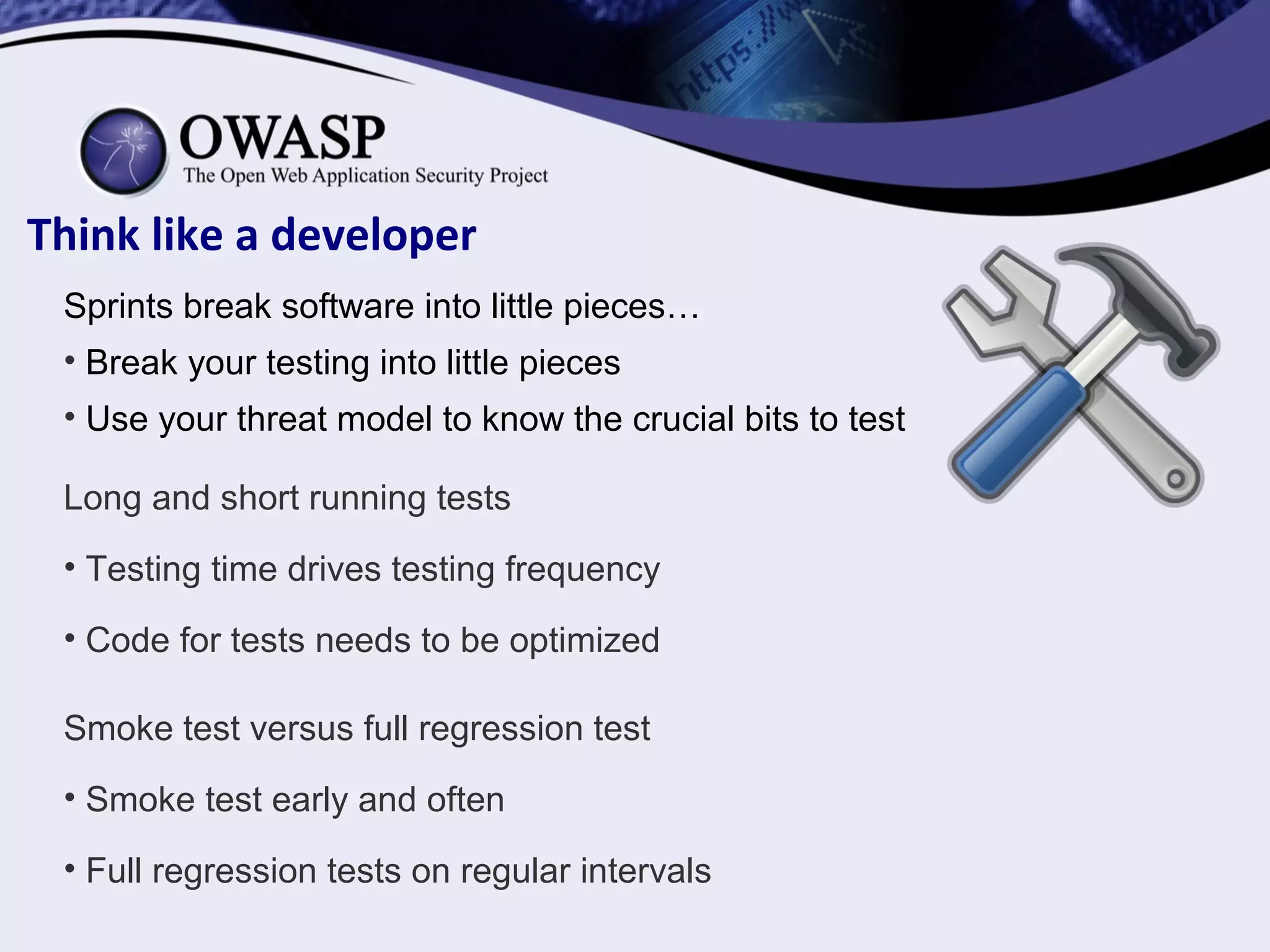 https://w

OWASP
The Open Web Application Security Project

Think like a developer

Sprints break software into little pieces…

• Break your testing into little pieces

• Use your threat model to know the crucial bits to test

Long and short running tests

• Testing time drives testing frequency

• Code for tests needs to be optimized

Smoke test versus full regression test

• Smoke test early and often

• Full regression tests on regular intervals